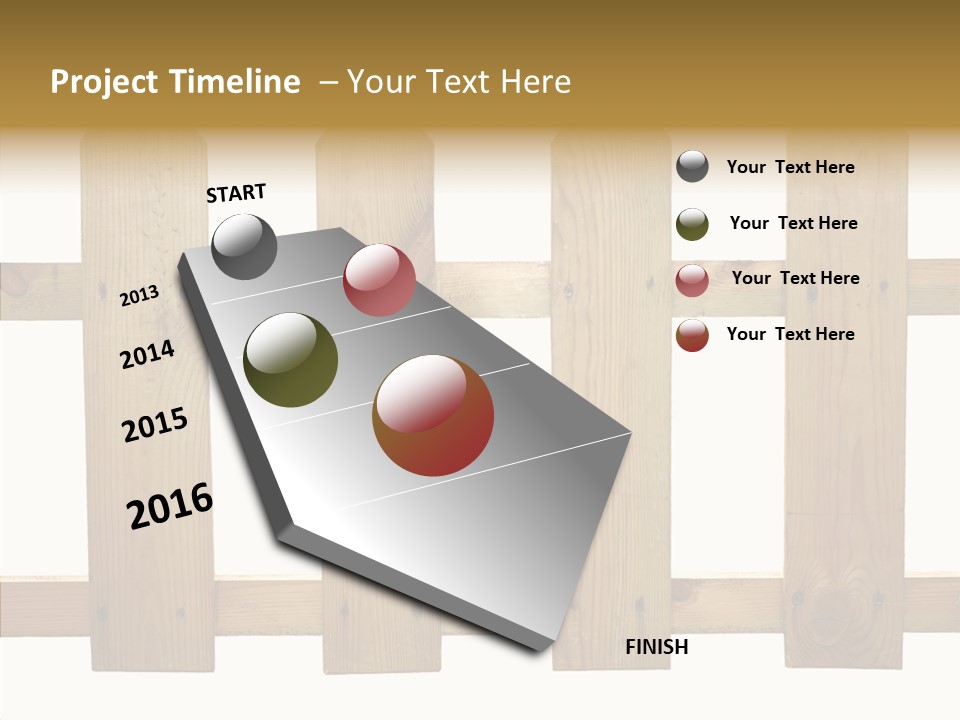 Project Timeline – Your Text Here

START

2013

2014

2015

2016

FINISH

Your Text Here

Your Text Here

Your Text Here

Your Text Here